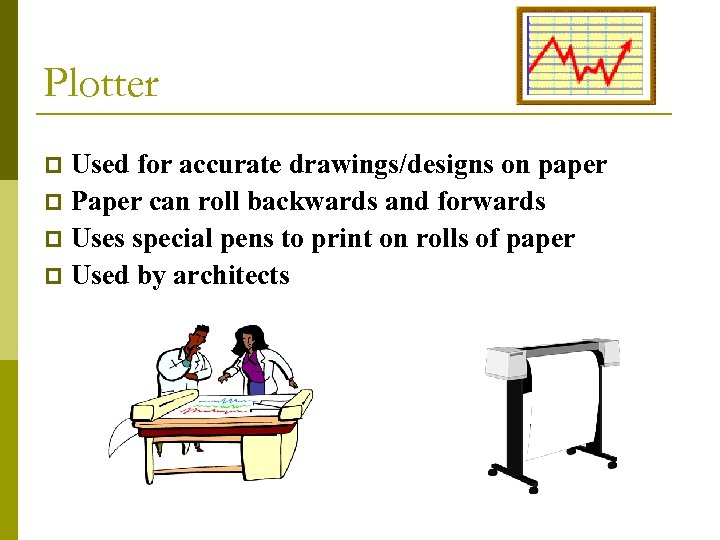 Plotter

Used for accurate drawings/designs on paper
Paper can roll backwards and forwards
Uses special pens to print on rolls of paper
Used by architects